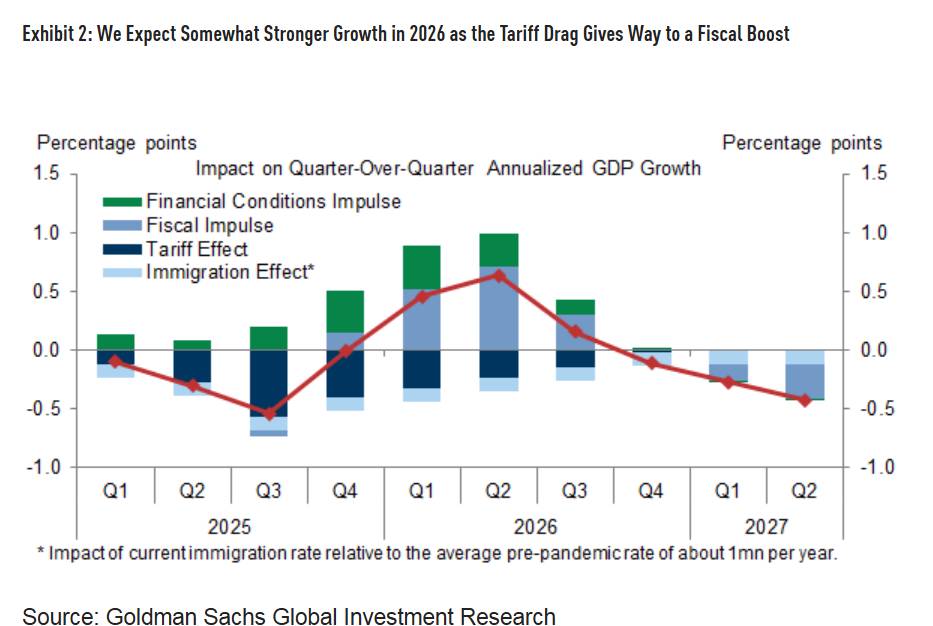 Exhibit 2: We Expect Somewhat Stronger Growth in 2026 as the Tariff Drag Gives Way to a Fiscal Boost

Percentage points
Percentage points
Impact on Quarter-Over-Quarter Annualized GDP Growth

Financial Conditions Impulse
Fiscal Impulse
Tariff Effect
Immigration Effect*

1.5
1.0
0.5
0.0
-0.5
-1.0

1.5
1.0
0.5
0.0
-0.5
-1.0

Q1 Q2 Q3 Q4 Q1 Q2 Q3 Q4 Q1 Q2
2025
2026
2027

* Impact of current immigration rate relative to the average pre-pandemic rate of about 1mn per year.

Source: Goldman Sachs Global Investment Research